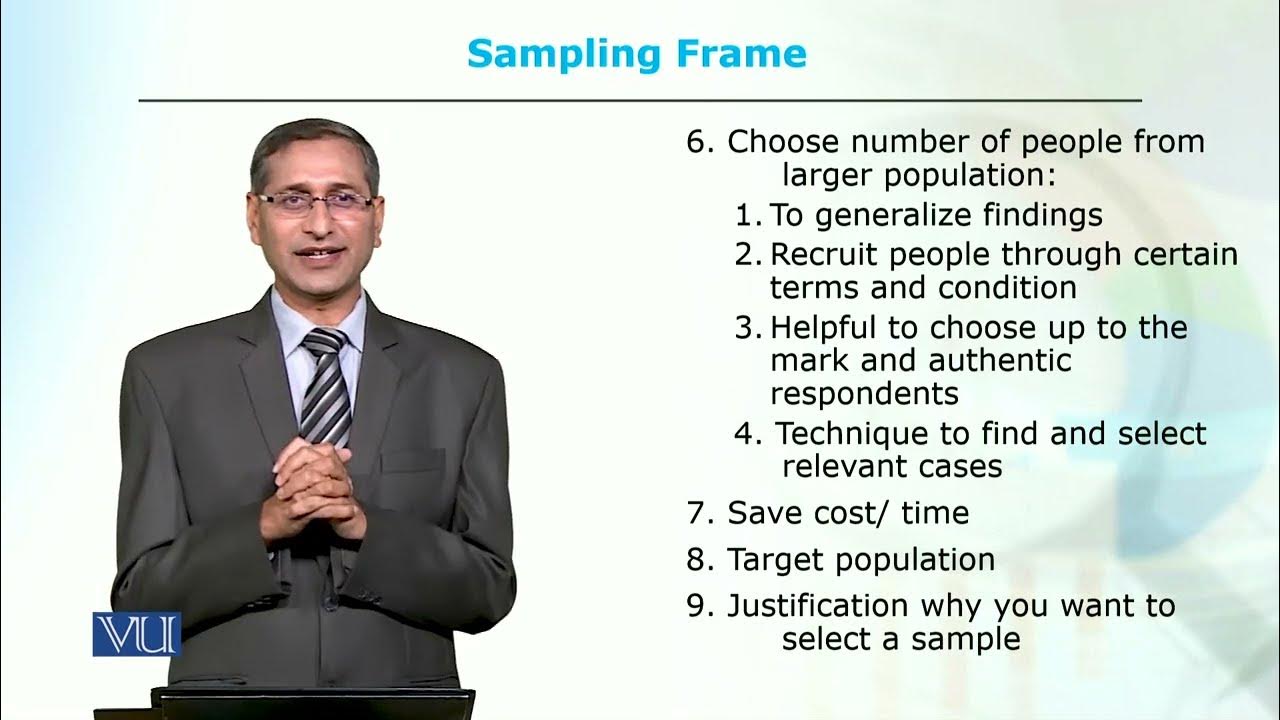 Sampling Frame

6. Choose number of people from larger population:
1. To generalize findings
2. Recruit people through certain terms and condition
3. Helpful to choose up to the mark and authentic respondents
4. Technique to find and select relevant cases
7. Save cost/ time
8. Target population
9. Justification why you want to select a sample

VU